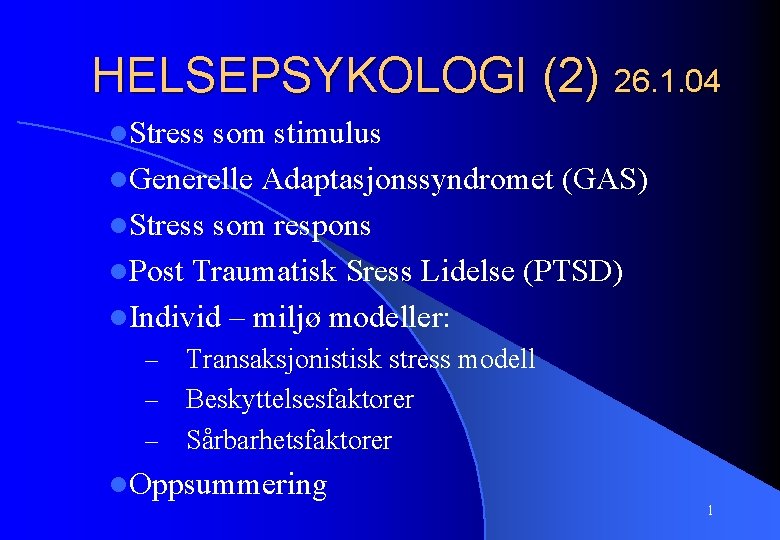 HELSEPSYKOLOGI (2) 26.1.04

- Stress som stimulus
- Generelle Adaptasjonssyndromet (GAS)
- Stress som respons
- Post Traumatisk Sress Lidelse (PTSD)
- Individ – miljø modeller:
  – Transaksjonistisk stress modell
  – Beskyttelsesfaktorer
  – Sårbarhetsfaktorer
- Oppsummering

1